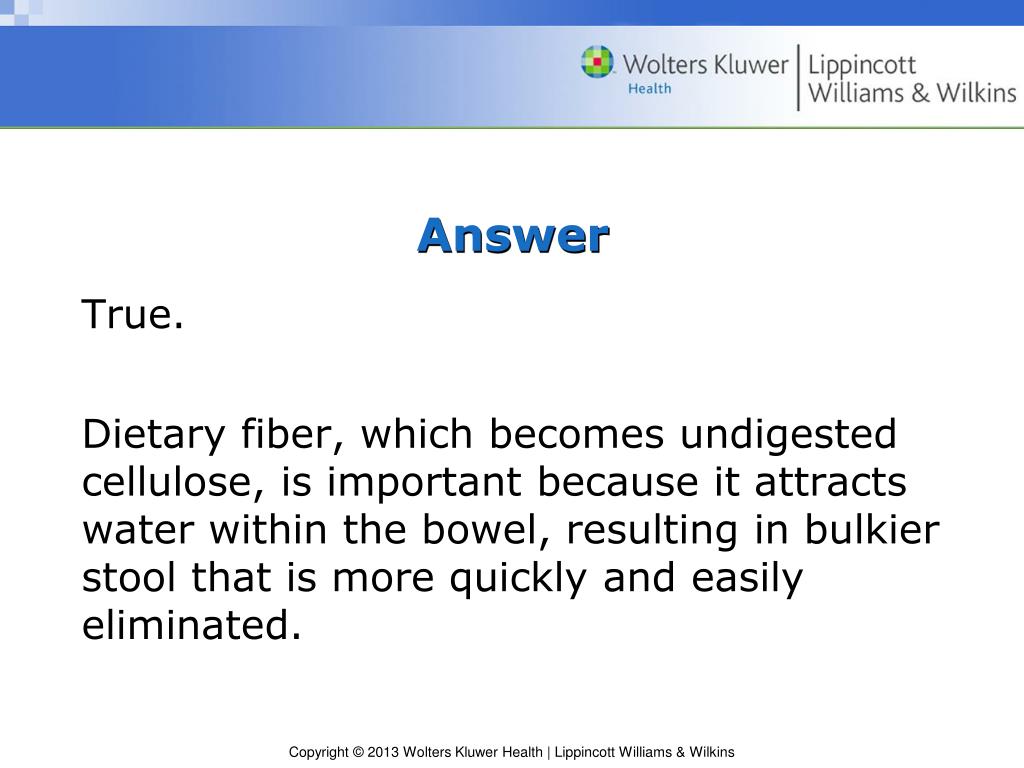 Wolters Kluwer Health | Lippincott Williams & Wilkins

Answer

True.

Dietary fiber, which becomes undigested cellulose, is important because it attracts water within the bowel, resulting in bulkier stool that is more quickly and easily eliminated.

Copyright © 2013 Wolters Kluwer Health | Lippincott Williams & Wilkins